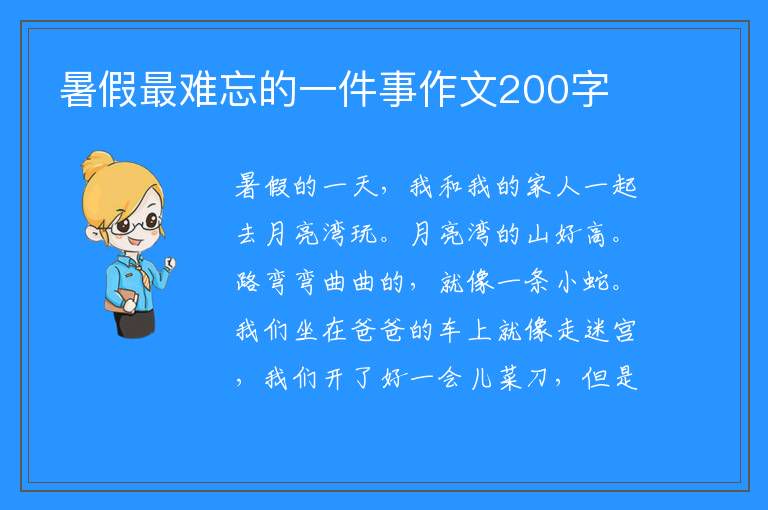 暑假最难忘的一件事作文200字

暑假的一天，我和我的家人一起去月亮湾玩。月亮湾的山好高。路弯弯曲曲的，就像一条小蛇。我们坐在爸爸的车上就像走迷宫，我们开了好一会儿菜刀，但是